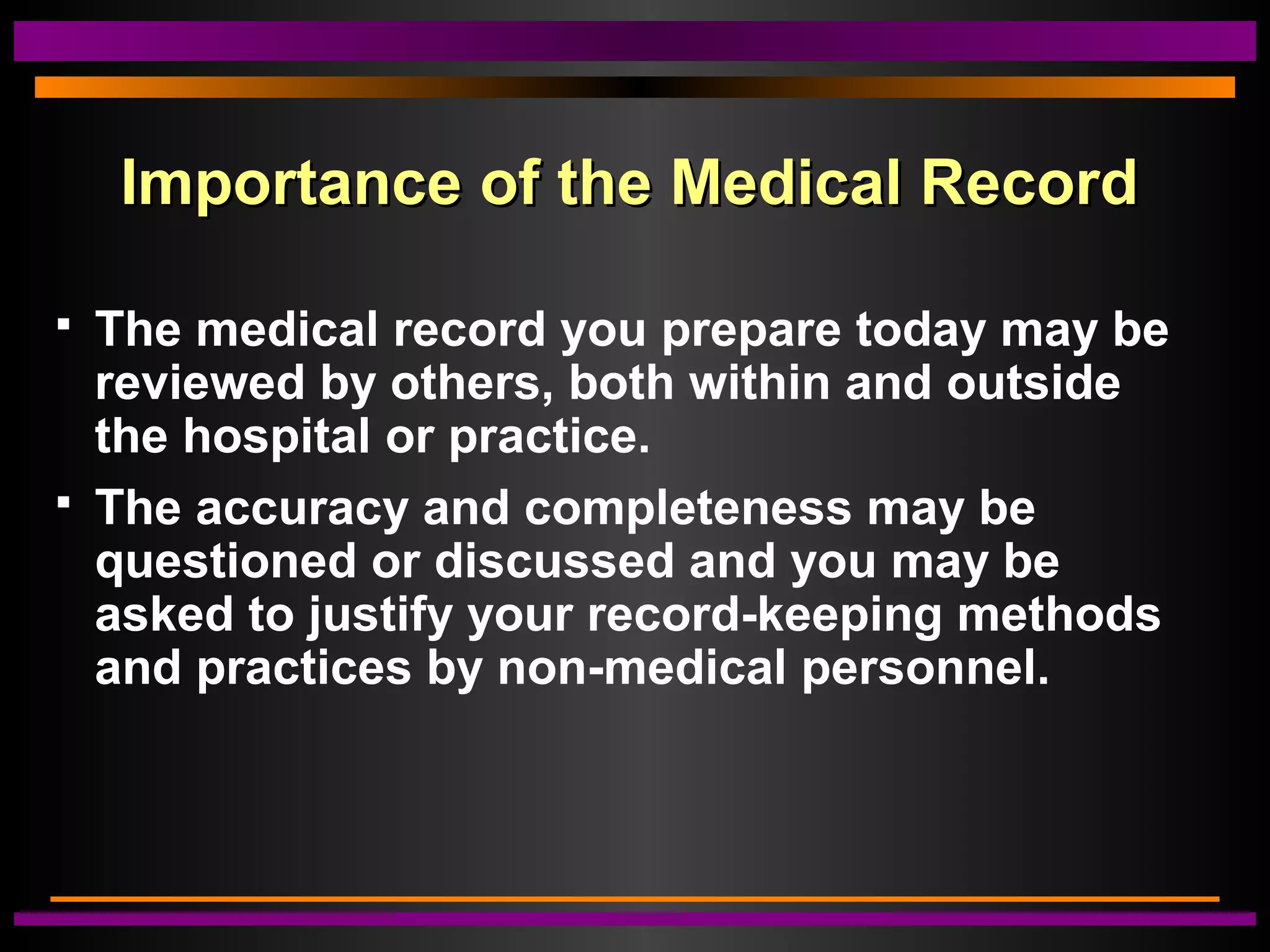 Importance of the Medical Record

▪ The medical record you prepare today may be reviewed by others, both within and outside the hospital or practice.

▪ The accuracy and completeness may be questioned or discussed and you may be asked to justify your record-keeping methods and practices by non-medical personnel.